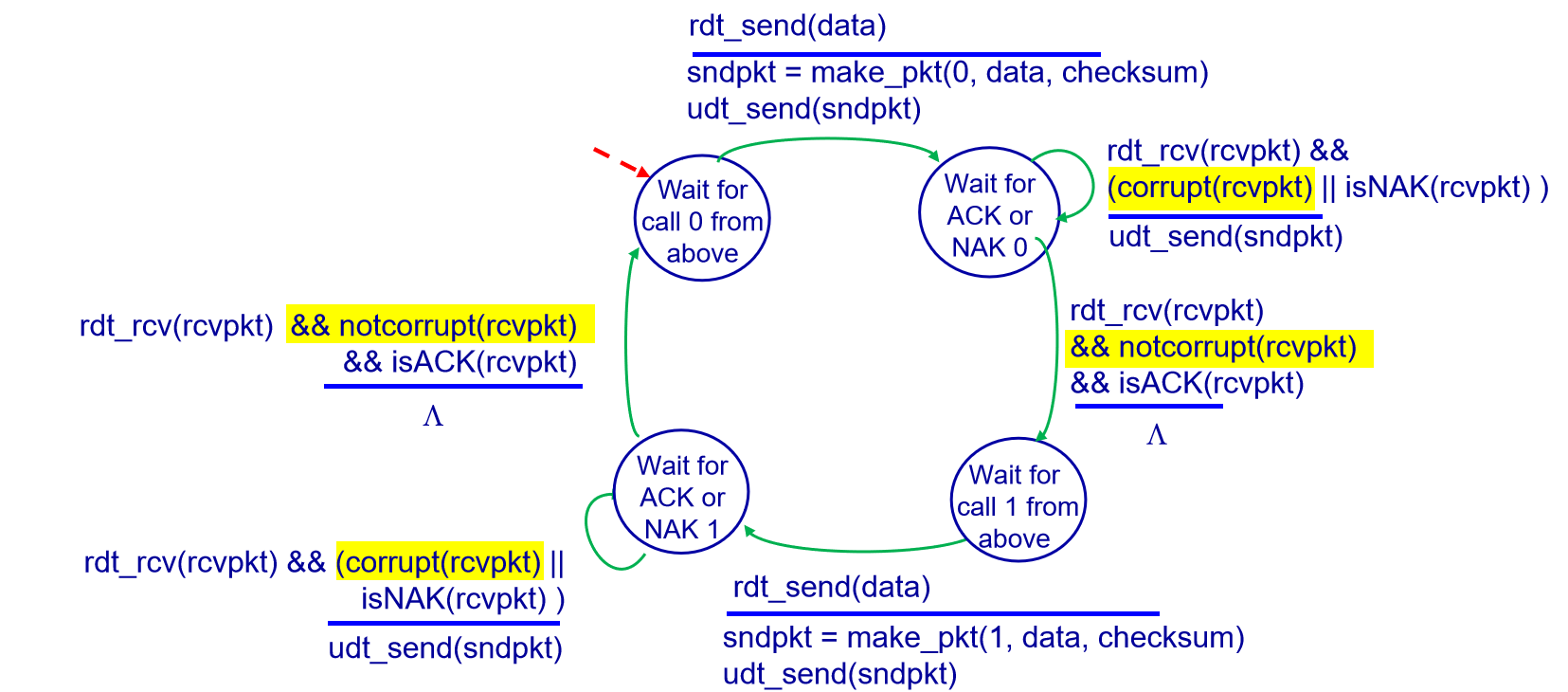 rdt_send(data)

sndpkt = make_pkt(0, data, checksum)
udt_send(sndpkt)

Wait for call 0 from above

Wait for ACK or NAK 0

rdt_rcv(rcvpkt) && (corrupt(rcvpkt) || isNAK(rcvpkt) )

udt_send(sndpkt)

rdt_rcv(rcvpkt) && notcorrupt(rcvpkt) && isACK(rcvpkt)

Λ

rdt_rcv(rcvpkt) && notcorrupt(rcvpkt) && isACK(rcvpkt)

Λ

Wait for ACK or NAK 1

Wait for call 1 from above

rdt_rcv(rcvpkt) && (corrupt(rcvpkt) || isNAK(rcvpkt) )

udt_send(sndpkt)

rdt_send(data)

sndpkt = make_pkt(1, data, checksum)
udt_send(sndpkt)